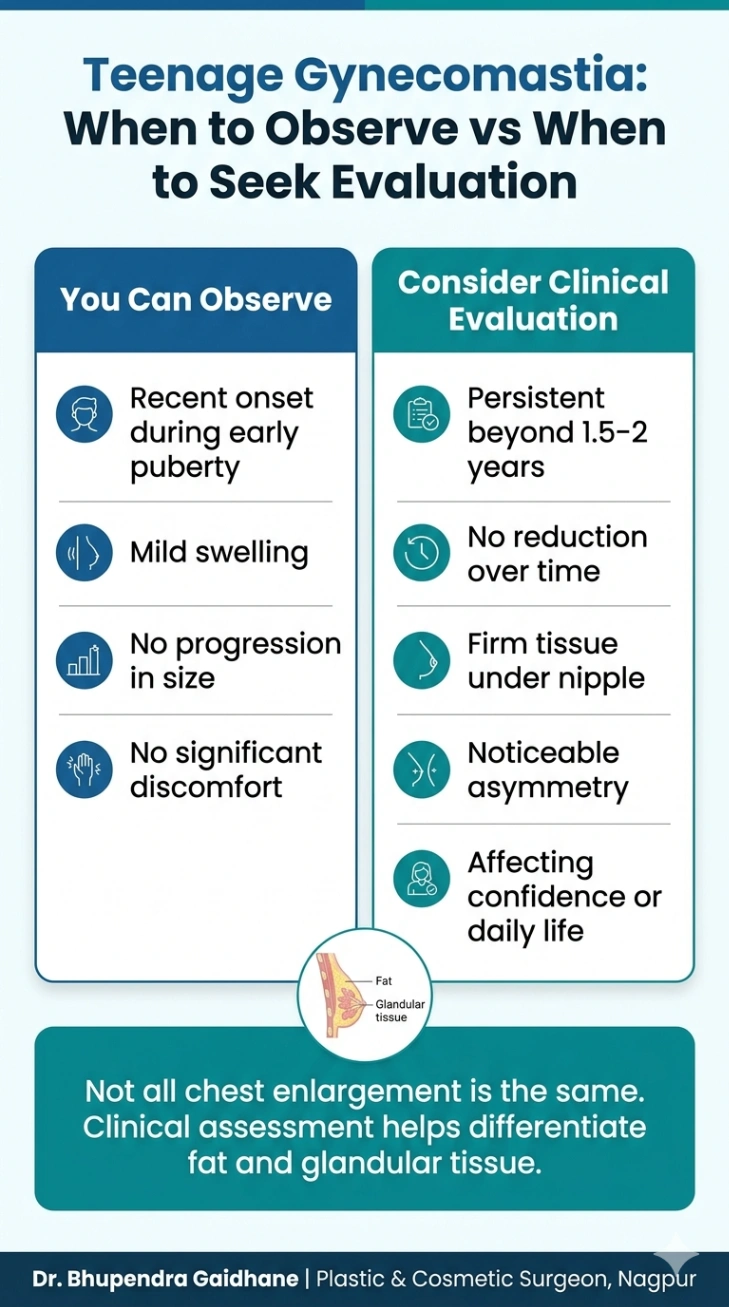 Teenage Gynecomastia: When to Observe vs When to Seek Evaluation

You Can Observe

Recent onset during early puberty

Mild swelling

No progression in size

No significant discomfort

Consider Clinical Evaluation

Persistent beyond 1.5-2 years

No reduction over time

Firm tissue under nipple

Noticeable asymmetry

Affecting confidence or daily life

Fat

Glandular tissue

Not all chest enlargement is the same. Clinical assessment helps differentiate fat and glandular tissue.

Dr. Bhupendra Gaidhane | Plastic & Cosmetic Surgeon, Nagpur